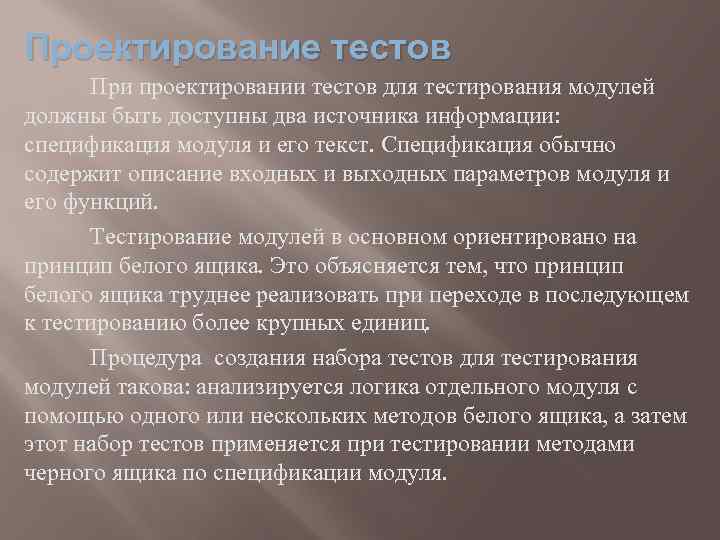 Проектирование тестов

При проектировании тестов для тестирования модулей должны быть доступны два источника информации: спецификация модуля и его текст. Спецификация обычно содержит описание входных и выходных параметров модуля и его функций.

Тестирование модулей в основном ориентировано на принцип белого ящика. Это объясняется тем, что принцип белого ящика труднее реализовать при переходе в последующем к тестированию более крупных единиц.

Процедура создания набора тестов для тестирования модулей такова: анализируется логика отдельного модуля с помощью одного или нескольких методов белого ящика, а затем этот набор тестов применяется при тестировании методами черного ящика по спецификации модуля.